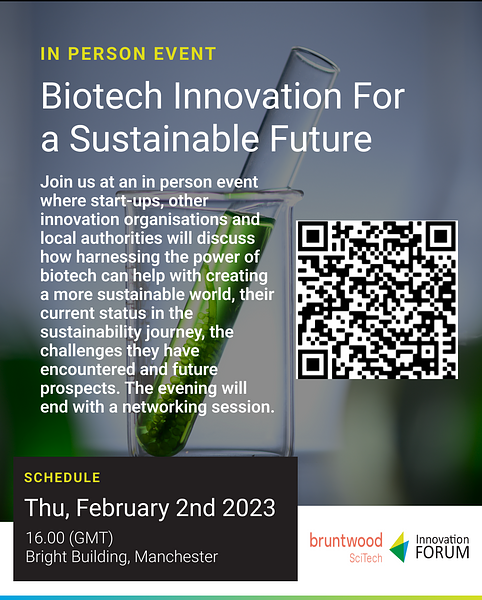 IN PERSON EVENT

Biotech Innovation For a Sustainable Future

Join us at an in person event where start-ups, other innovation organisations and local authorities will discuss how harnessing the power of biotech can help with creating a more sustainable world, their current status in the sustainability journey, the challenges they have encountered and future prospects. The evening will end with a networking session.

SCHEDULE

Thu, February 2nd 2023

16.00 (GMT)
Bright Building, Manchester

bruntwood SciTech

Innovation FORUM